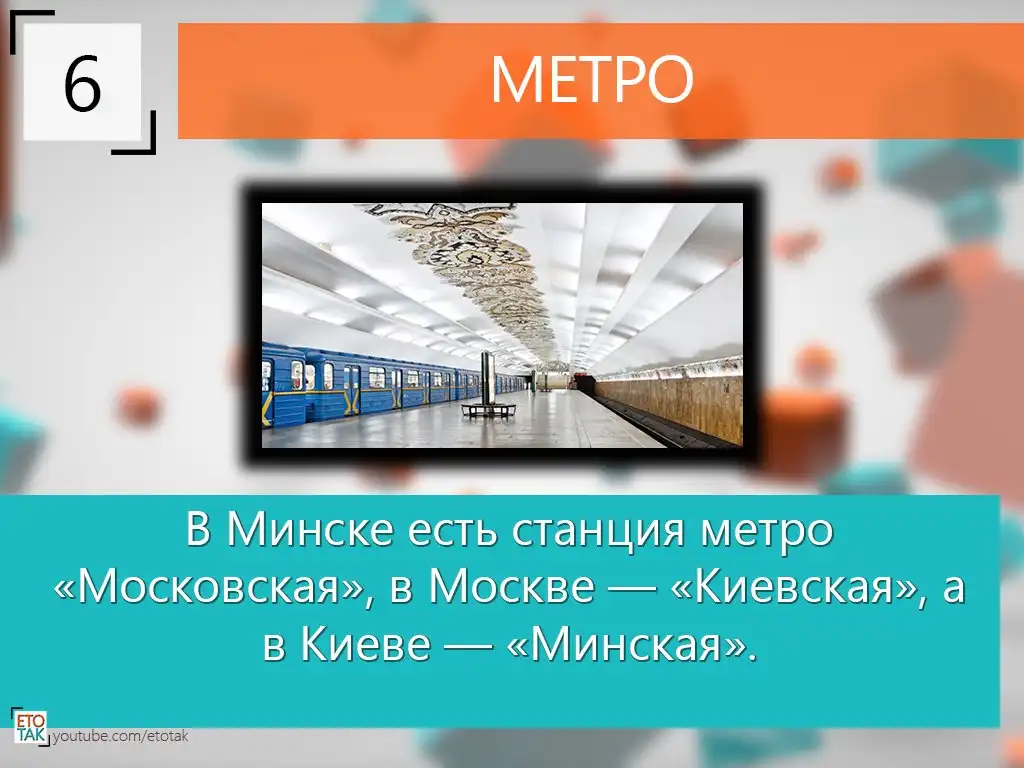 6

МЕТРО

В Минске есть станция метро «Московская», в Москве — «Киевская», а в Киеве — «Минская».

ЕТО ТАК youtube.com/etotak